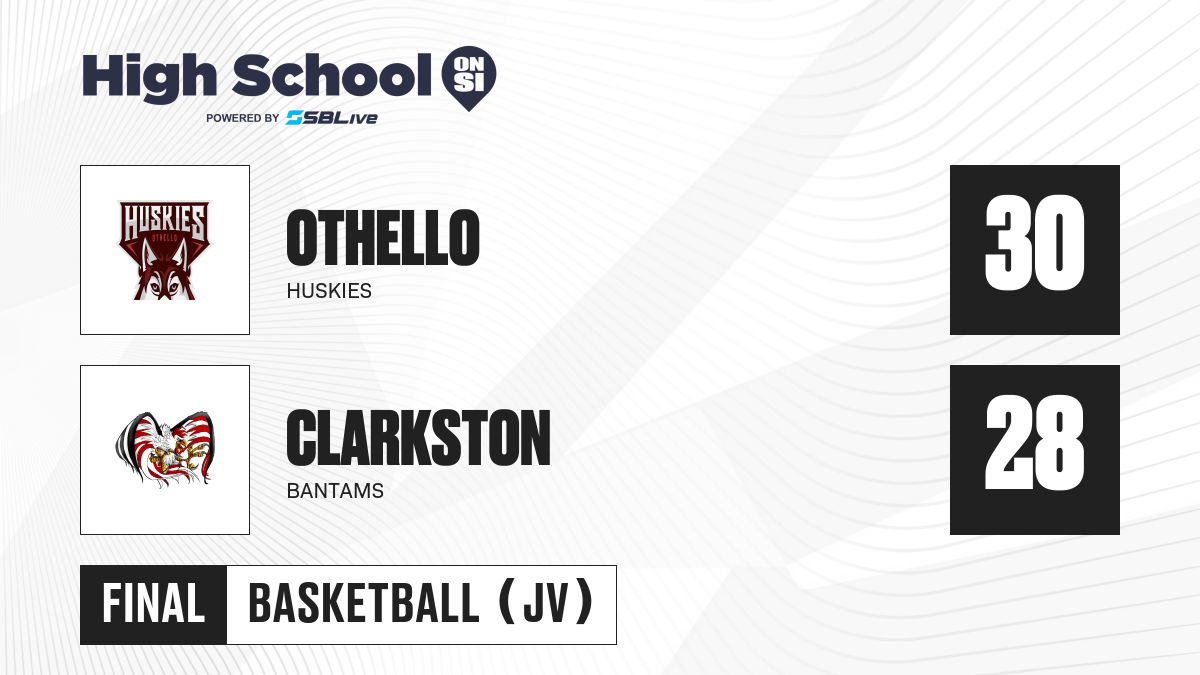 High School ON SI
POWERED BY SBLive

HUSKIES
OTHELLO

OTHELLO
HUSKIES

30

CLARKSTON
BANTAMS

28

FINAL
BASKETBALL (JV)